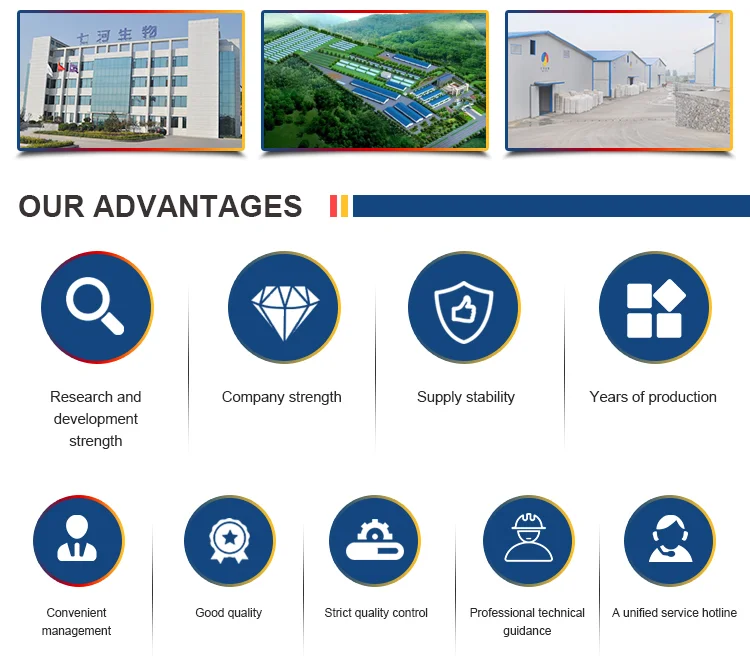 七河生物

OUR ADVANTAGES

Research and development strength

Company strength

Supply stability

Years of production

Convenient management

Good quality

Strict quality control

Professional technical guidance

A unified service hotline